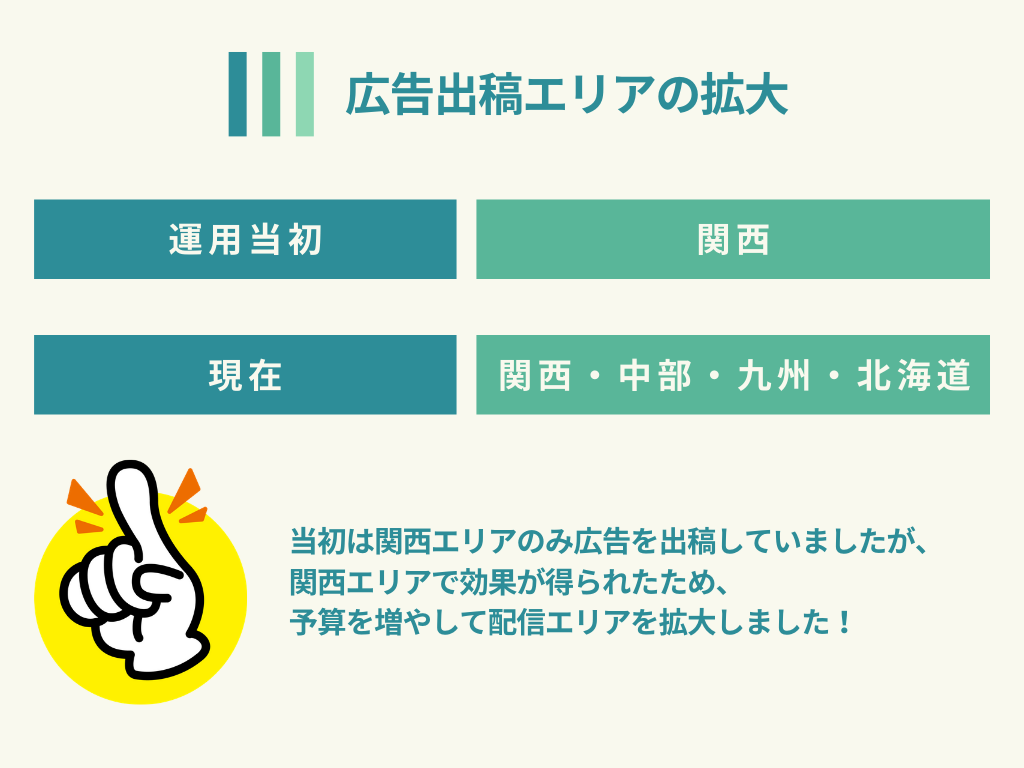 広告出稿エリアの拡大

| 運用当初 | 関西 |
|---|---|
| 現在 | 関西・中部・九州・北海道 |

当初は関西エリアのみ広告を出稿していましたが、
関西エリアで効果が得られたため、
予算を増やして配信エリアを拡大しました！